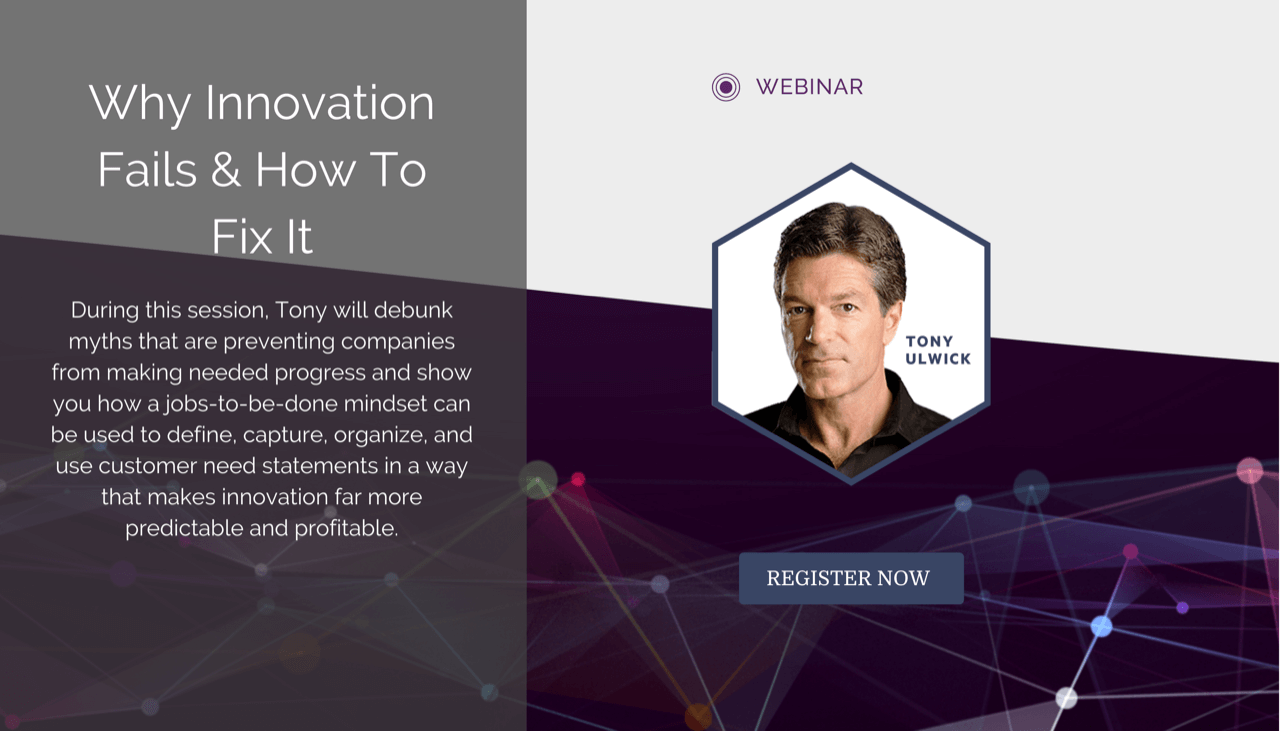 Why Innovation Fails & How To Fix It

During this session, Tony will debunk myths that are preventing companies from making needed progress and show you how a jobs-to-be-done mindset can be used to define, capture, organize, and use customer need statements in a way that makes innovation far more predictable and profitable.

WEBINAR

TONY ULWICK

REGISTER NOW